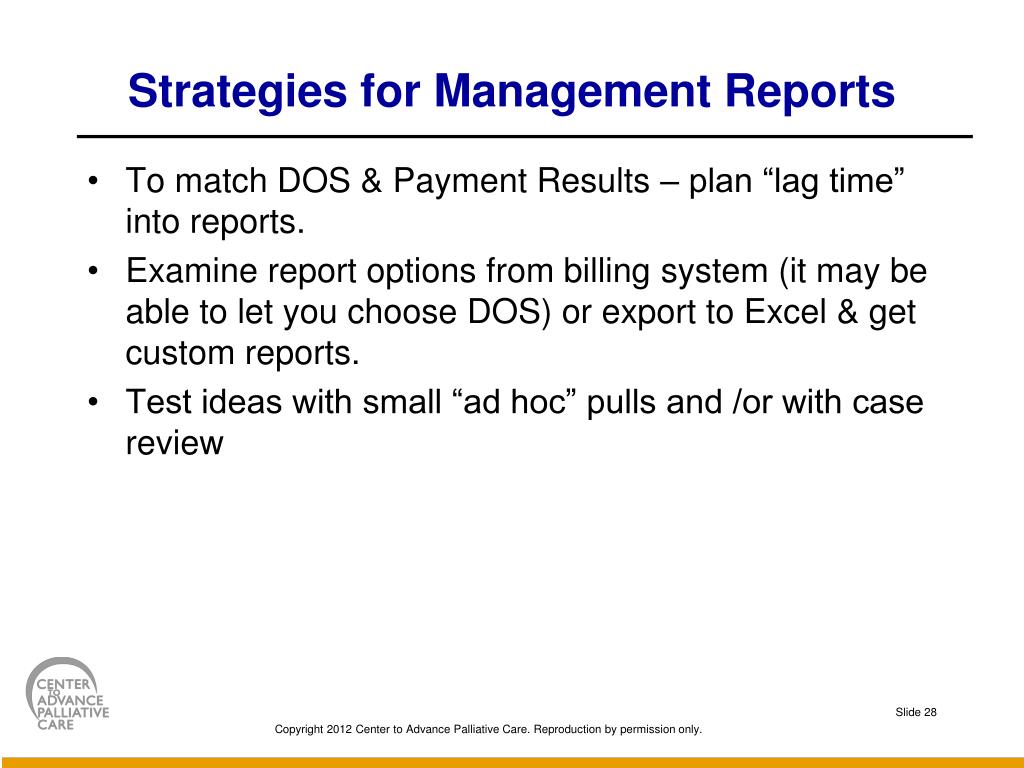 Strategies for Management Reports

• To match DOS & Payment Results – plan “lag time” into reports.
• Examine report options from billing system (it may be able to let you choose DOS) or export to Excel & get custom reports.
• Test ideas with small “ad hoc” pulls and /or with case review

CENTER TO ADVANCE PALLIATIVE CARE

Slide 28

Copyright 2012 Center to Advance Palliative Care. Reproduction by permission only.